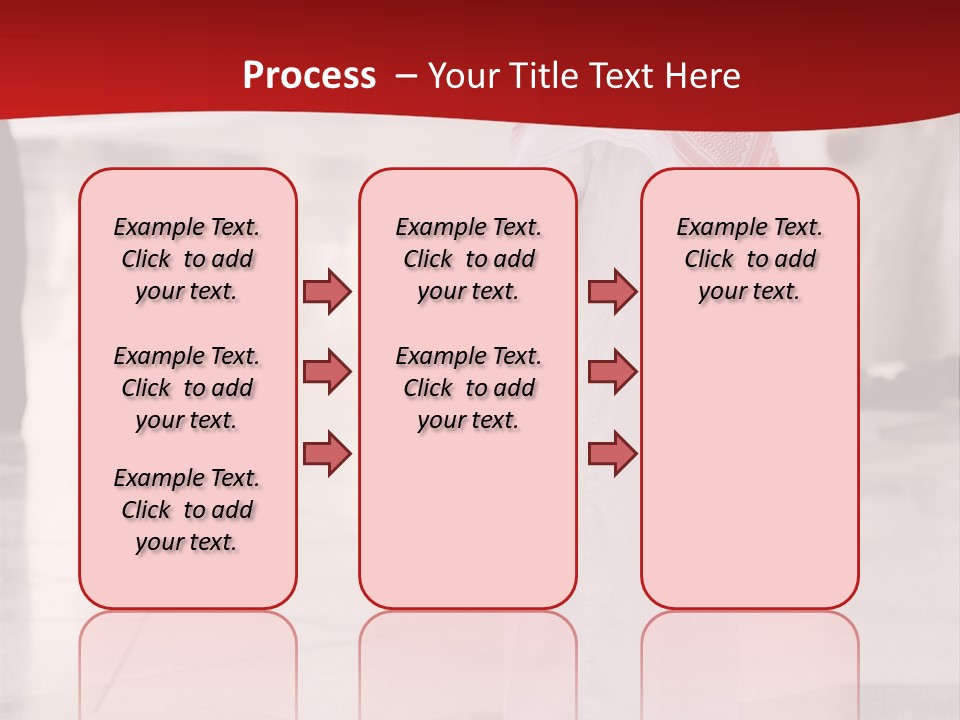 Process – Your Title Text Here

Example Text. Click to add your text.

Example Text. Click to add your text.

Example Text. Click to add your text.

Example Text. Click to add your text.

Example Text. Click to add your text.

Example Text. Click to add your text.